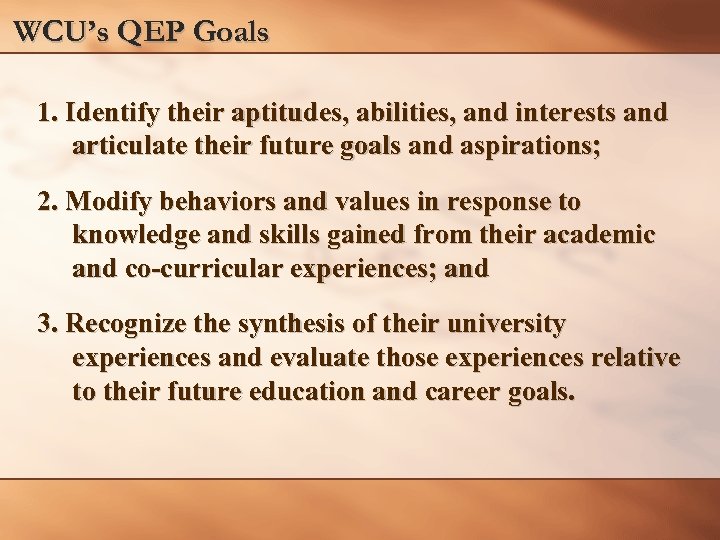 WCU's QEP Goals

1. Identify their aptitudes, abilities, and interests and articulate their future goals and aspirations;

2. Modify behaviors and values in response to knowledge and skills gained from their academic and co-curricular experiences; and

3. Recognize the synthesis of their university experiences and evaluate those experiences relative to their future education and career goals.